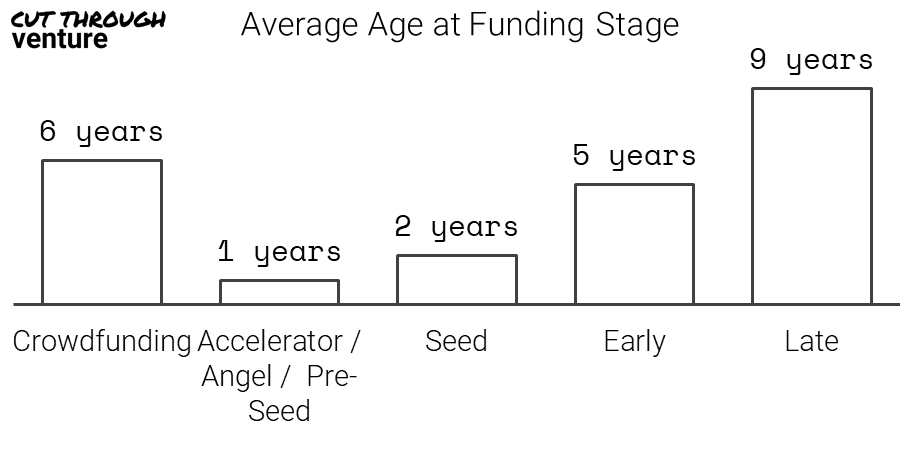 CUT THROUGH venture

Average Age at Funding Stage

6 years

1 years

2 years

5 years

9 years

Crowdfunding

Accelerator / Angel / Pre-Seed

Seed

Early

Late